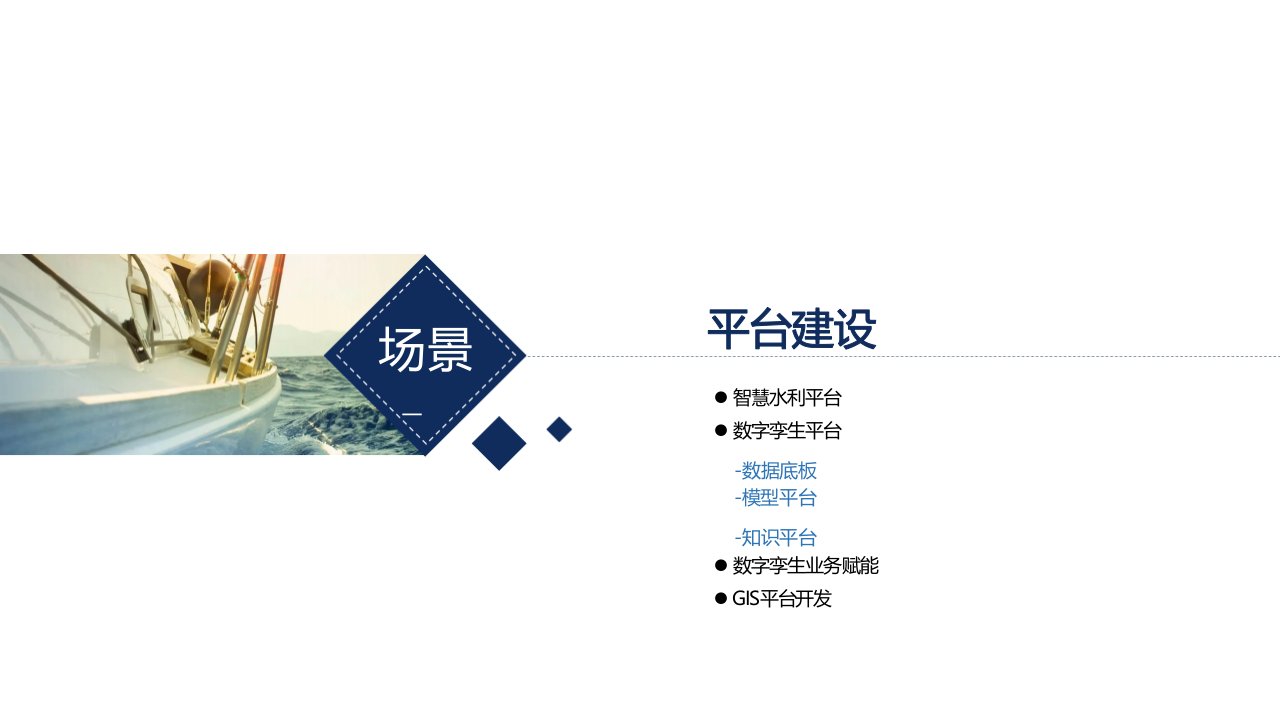 场景
一

平台建设

● 智慧水利平台
● 数字孪生平台

-数据底板
-模型平台

-知识平台
● 数字孪生业务赋能
● GIS平台开发